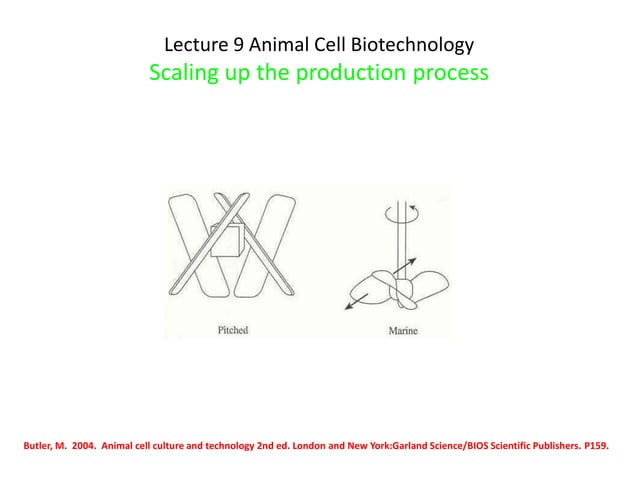 Lecture 9 Animal Cell Biotechnology
Scaling up the production process

Pitched

Marine

Butler, M. 2004. Animal cell culture and technology 2nd ed. London and New York:Garland Science/BIOS Scientific Publishers. P159.